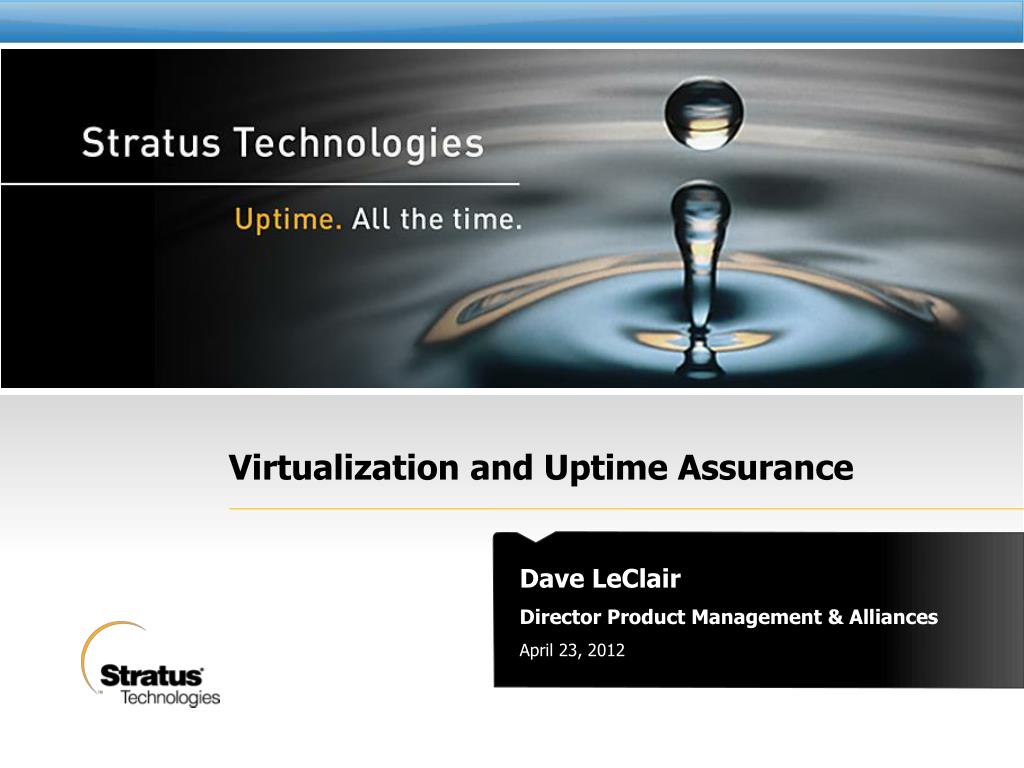 Stratus Technologies

Uptime. All the time.

Virtualization and Uptime Assurance

Dave LeClair

Director Product Management & Alliances

April 23, 2012

Stratus Technologies